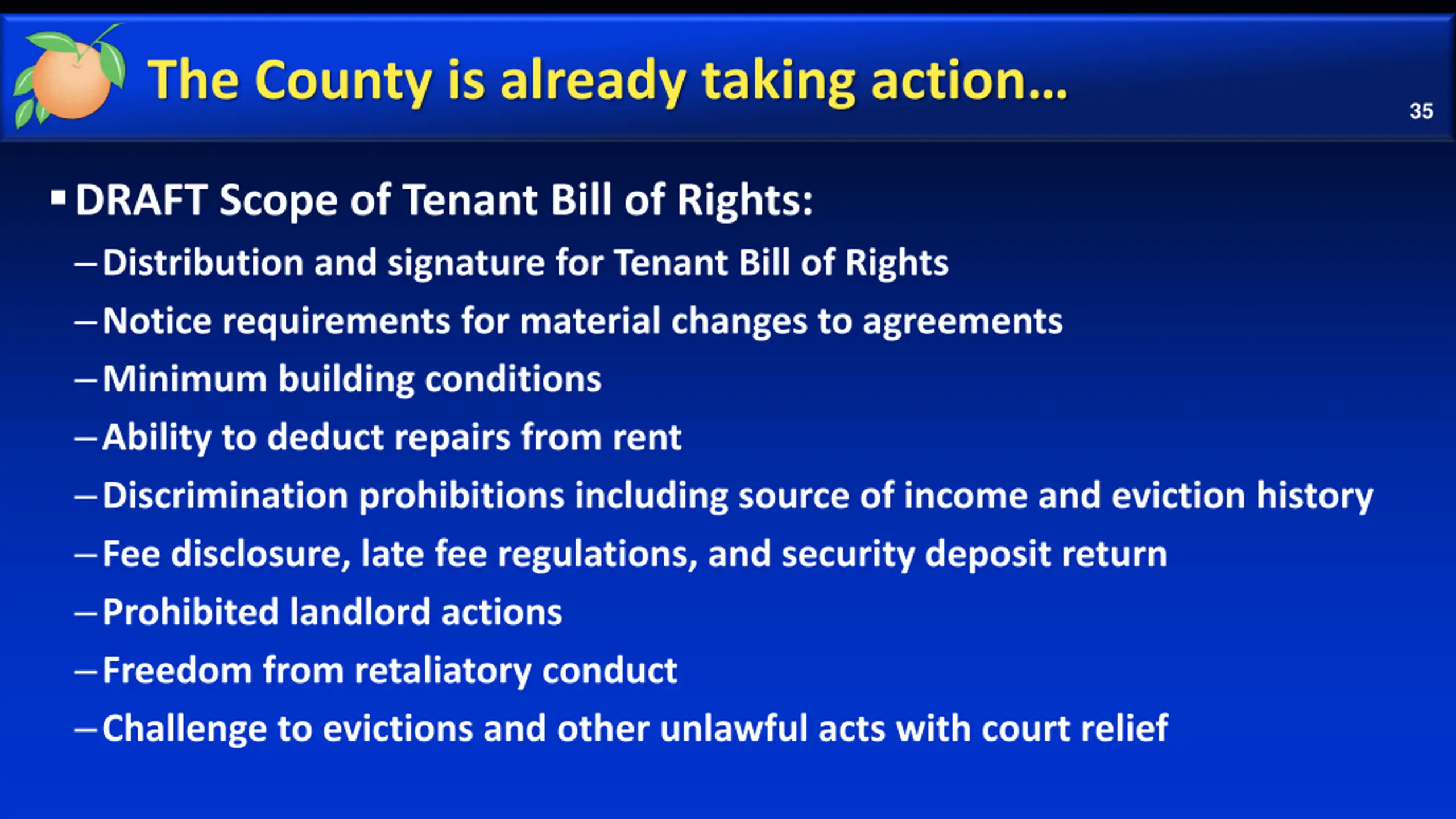 The County is already taking action...

35

▪ DRAFT Scope of Tenant Bill of Rights:

– Distribution and signature for Tenant Bill of Rights

– Notice requirements for material changes to agreements

– Minimum building conditions

– Ability to deduct repairs from rent

– Discrimination prohibitions including source of income and eviction history

– Fee disclosure, late fee regulations, and security deposit return

– Prohibited landlord actions

– Freedom from retaliatory conduct

– Challenge to evictions and other unlawful acts with court relief